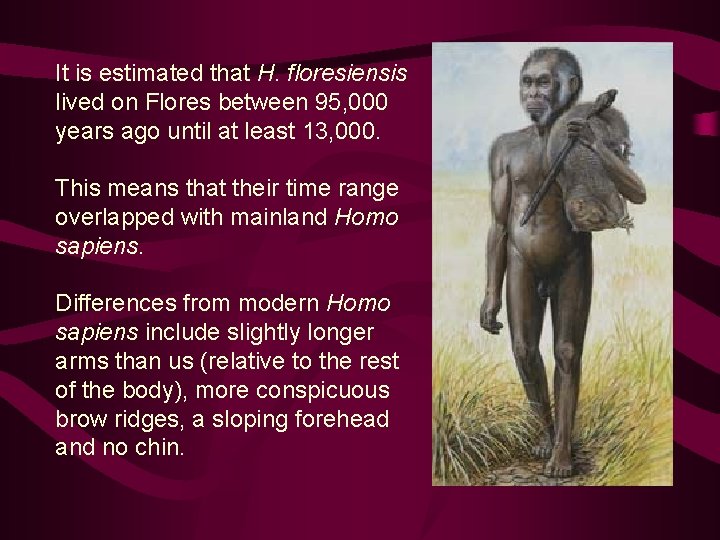 It is estimated that H. floresiensis lived on Flores between 95,000 years ago until at least 13,000.

This means that their time range overlapped with mainland Homo sapiens.

Differences from modern Homo sapiens include slightly longer arms than us (relative to the rest of the body), more conspicuous brow ridges, a sloping forehead and no chin.